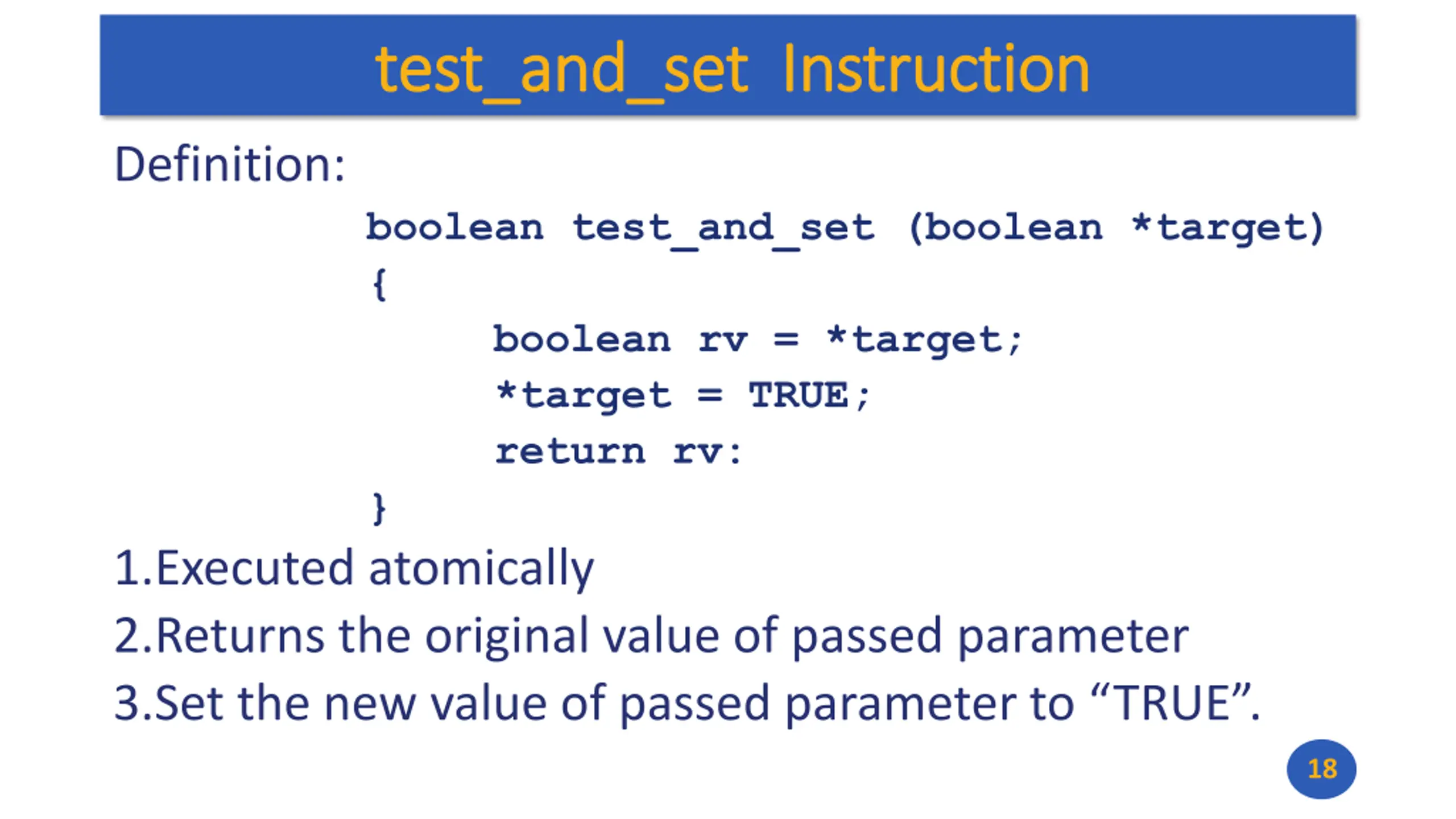 test_and_set Instruction

Definition:

boolean test_and_set (boolean *target)
{
boolean rv = *target;
*target = TRUE;
return rv:
}

1.Executed atomically
2.Returns the original value of passed parameter
3.Set the new value of passed parameter to “TRUE”.

18